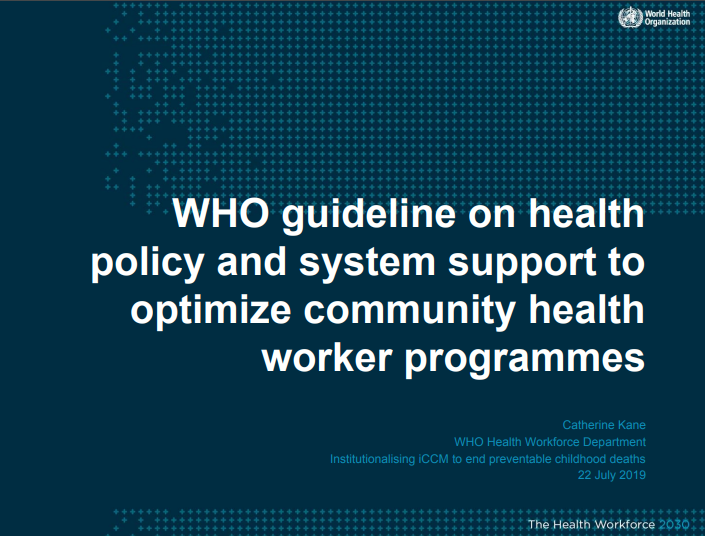 World Health Organization

WHO guideline on health policy and system support to optimize community health worker programmes

Catherine Kane
WHO Health Workforce Department
Institutionalising iCCM to end preventable childhood deaths
22 July 2019

The Health Workforce 2030